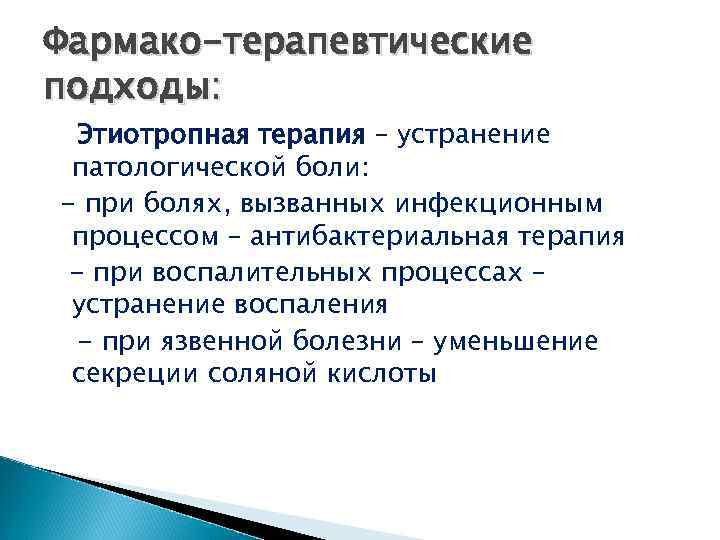 Фармако-терапевтические подходы:

Этиотропная терапия – устранение патологической боли:

– при болях, вызванных инфекционным процессом – антибактериальная терапия

– при воспалительных процессах – устранение воспаления

– при язвенной болезни – уменьшение секреции соляной кислоты